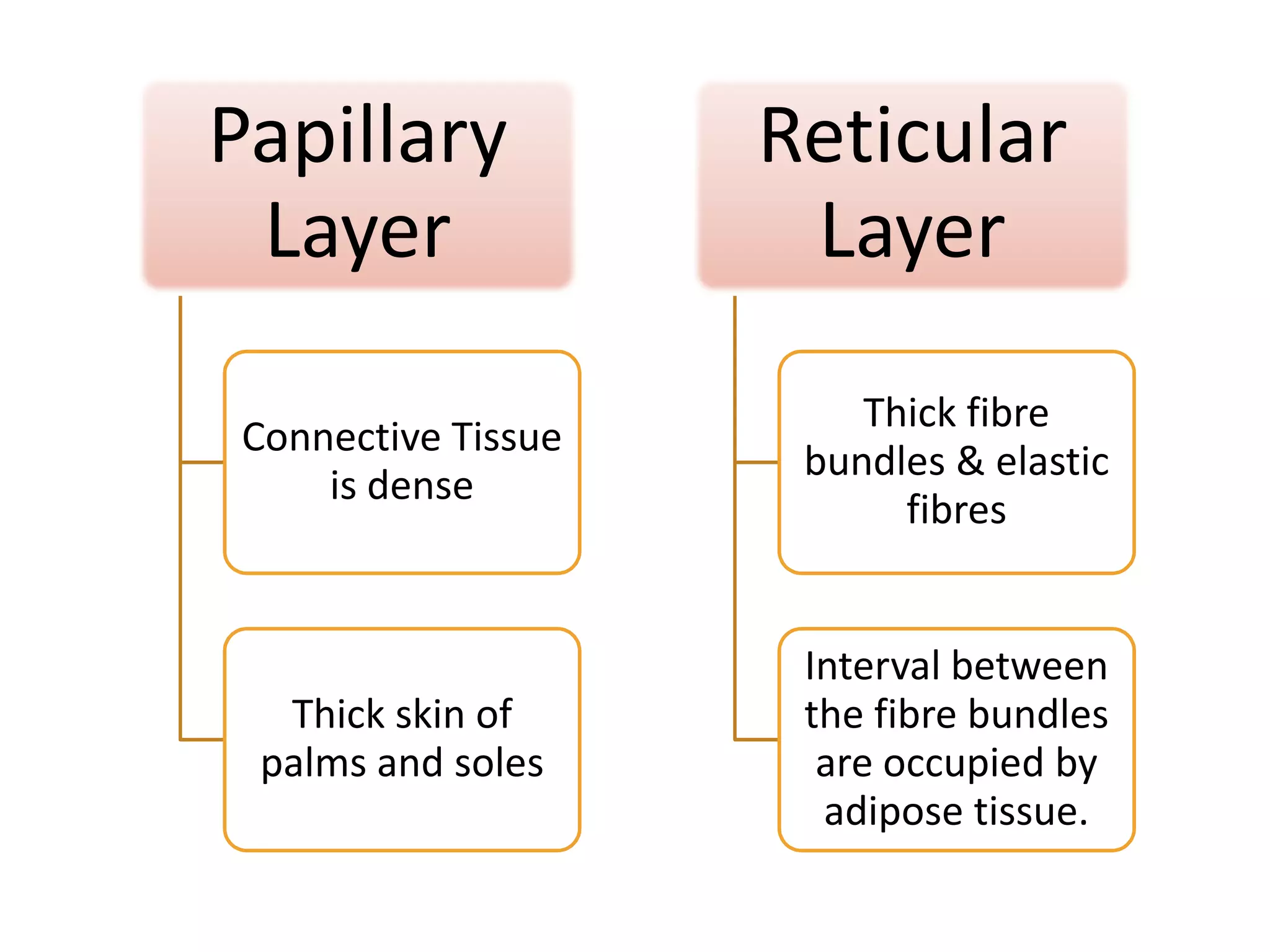 Papillary Layer

Connective Tissue is dense

Thick skin of palms and soles

Reticular Layer

Thick fibre bundles & elastic fibres

Interval between the fibre bundles are occupied by adipose tissue.